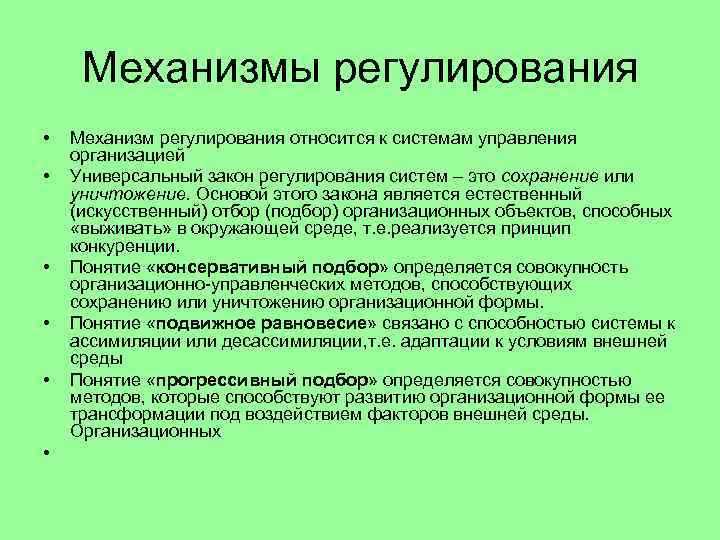 Механизмы регулирования

• Механизм регулирования относится к системам управления организацией
• Универсальный закон регулирования систем – это сохранение или уничтожение. Основой этого закона является естественный (искусственный) отбор (подбор) организационных объектов, способных «выживать» в окружающей среде, т.е.реализуется принцип конкуренции.
• Понятие «консервативный подбор» определяется совокупность организационно-управленческих методов, способствующих сохранению или уничтожению организационной формы.
• Понятие «подвижное равновесие» связано с способностью системы к ассимиляции или десассимиляции,т.е. адаптации к условиям внешней среды
• Понятие «прогрессивный подбор» определяется совокупностью методов, которые способствуют развитию организационной формы ее трансформации под воздействием факторов внешней среды. Организационных
•